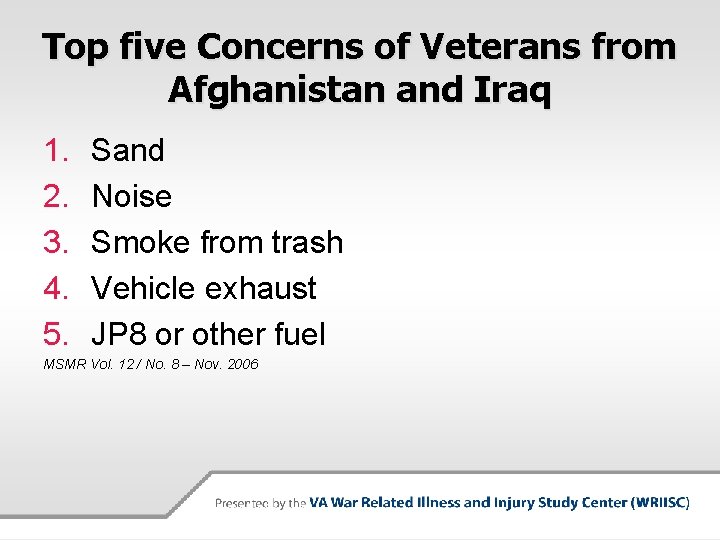 Top five Concerns of Veterans from Afghanistan and Iraq

1. Sand
2. Noise
3. Smoke from trash
4. Vehicle exhaust
5. JP8 or other fuel

MSMR Vol. 12 / No. 8 – Nov. 2006

Presented by the VA War Related Illness and Injury Study Center (WRIISC)